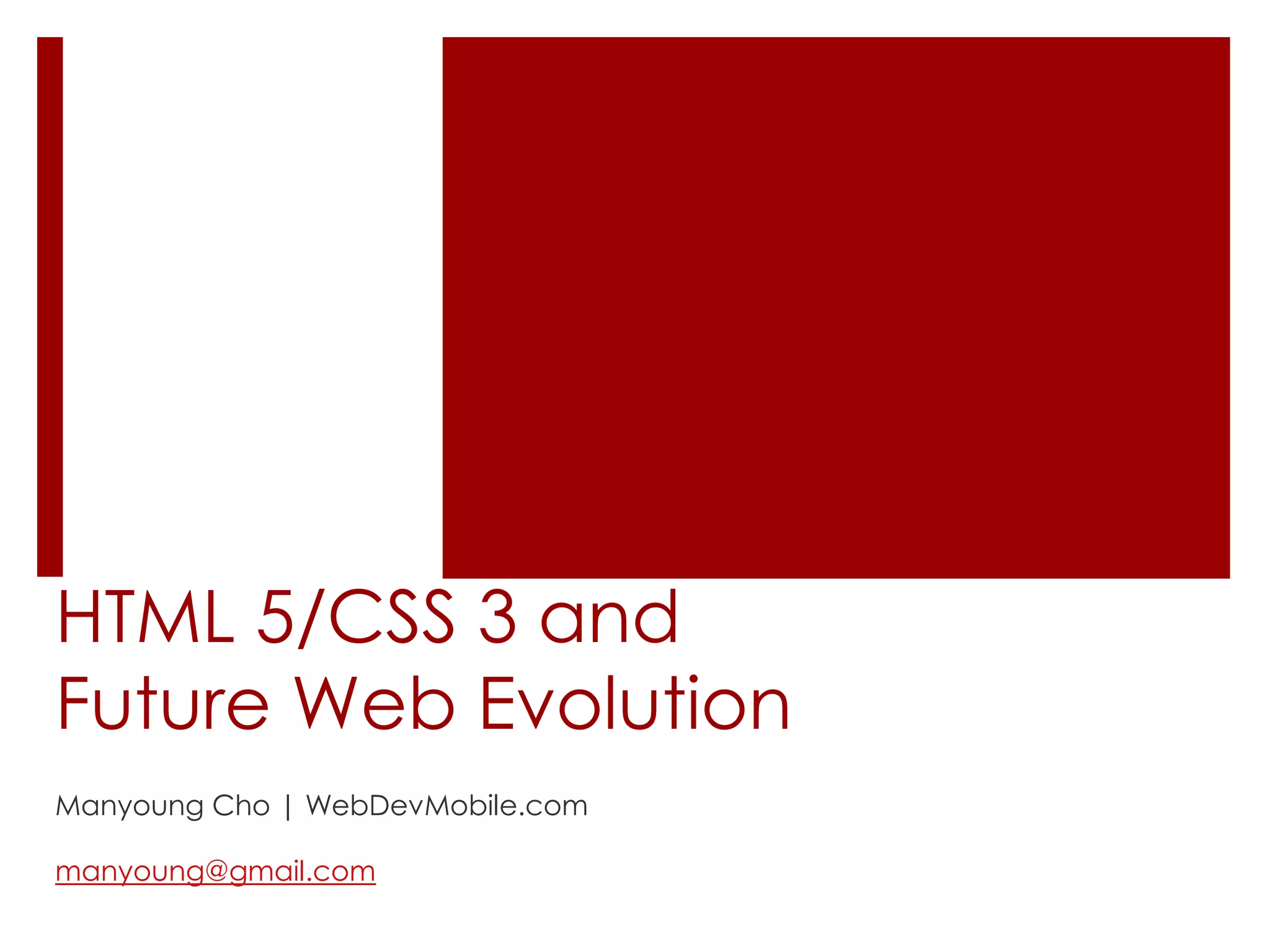 HTML 5/CSS 3 and Future Web Evolution

Manyoung Cho | WebDevMobile.com

manyoung@gmail.com